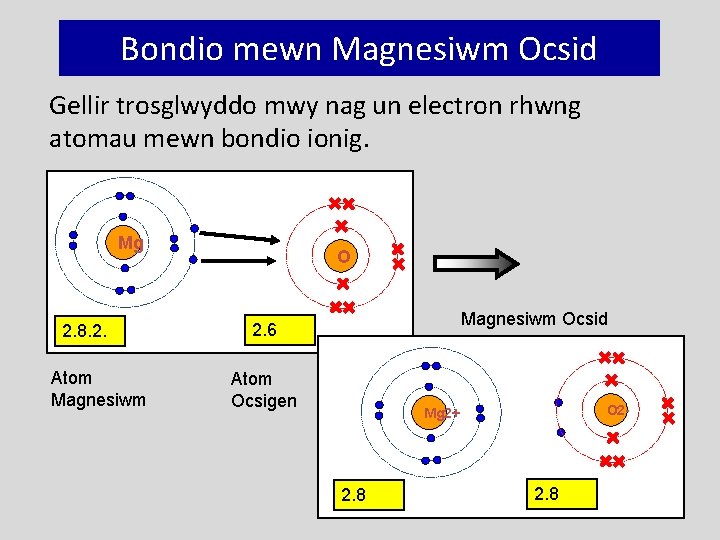 Bondio mewn Magnesiwm Ocsid

Gellir trosglwyddo mwy nag un electron rhwng atomau mewn bondio ionig.

Mg

O

2.8.2.

2.6

Atom Magnesiwm

Atom Ocsigen

Magnesiwm Ocsid

Mg2+

O2

2.8

2.8